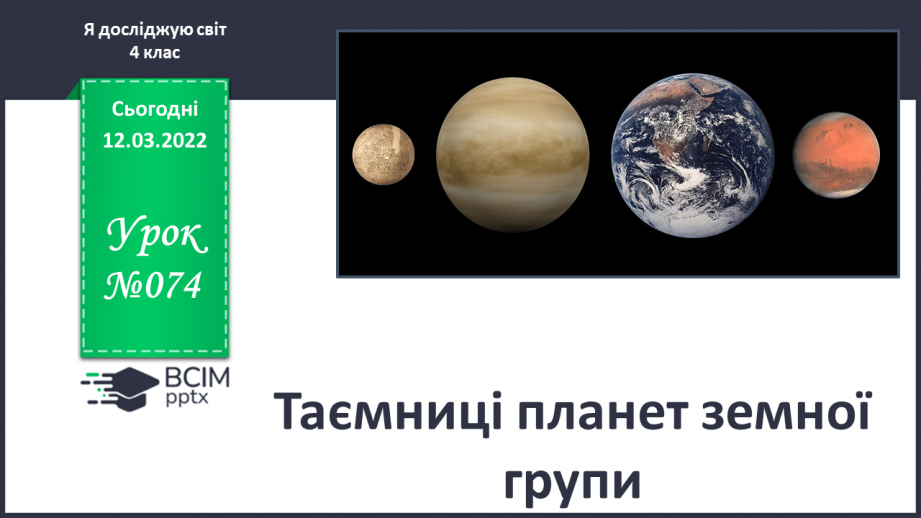 Я досліджую світ
4 клас

Сьогодні
12.03.2022

Урок
№074

ВСІМ
pptx

Таємниці планет земної групи